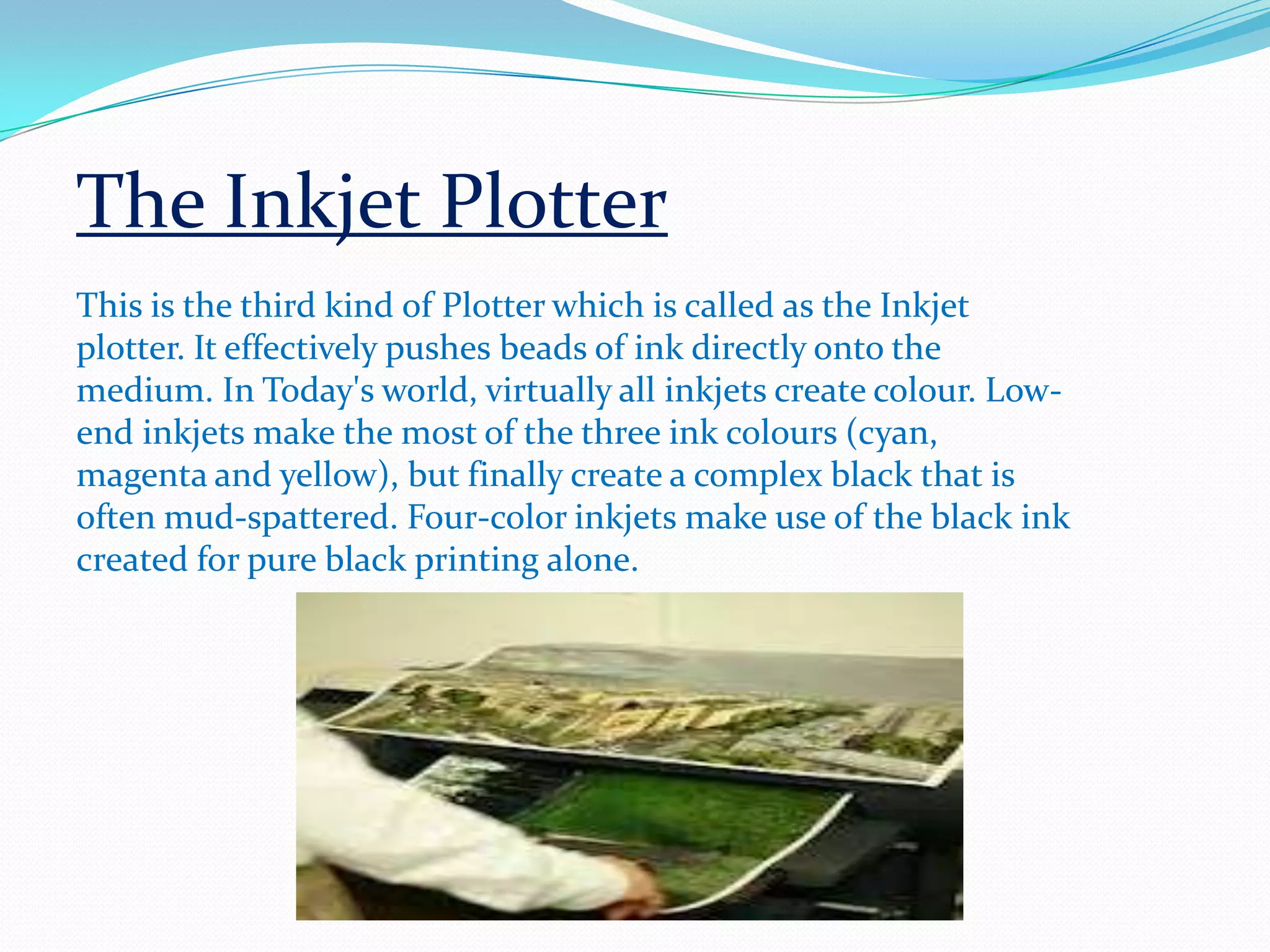 The Inkjet Plotter

This is the third kind of Plotter which is called as the Inkjet plotter. It effectively pushes beads of ink directly onto the medium. In Today's world, virtually all inkjets create colour. Low-end inkjets make the most of the three ink colours (cyan, magenta and yellow), but finally create a complex black that is often mud-spattered. Four-color inkjets make use of the black ink created for pure black printing alone.